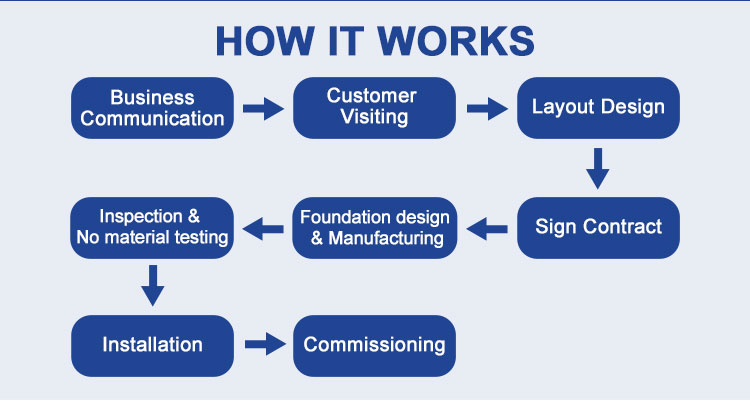 HOW IT WORKS

Business Communication

Customer Visiting

Layout Design

Sign Contract

Foundation design & Manufacturing

Inspection & No material testing

Installation

Commissioning